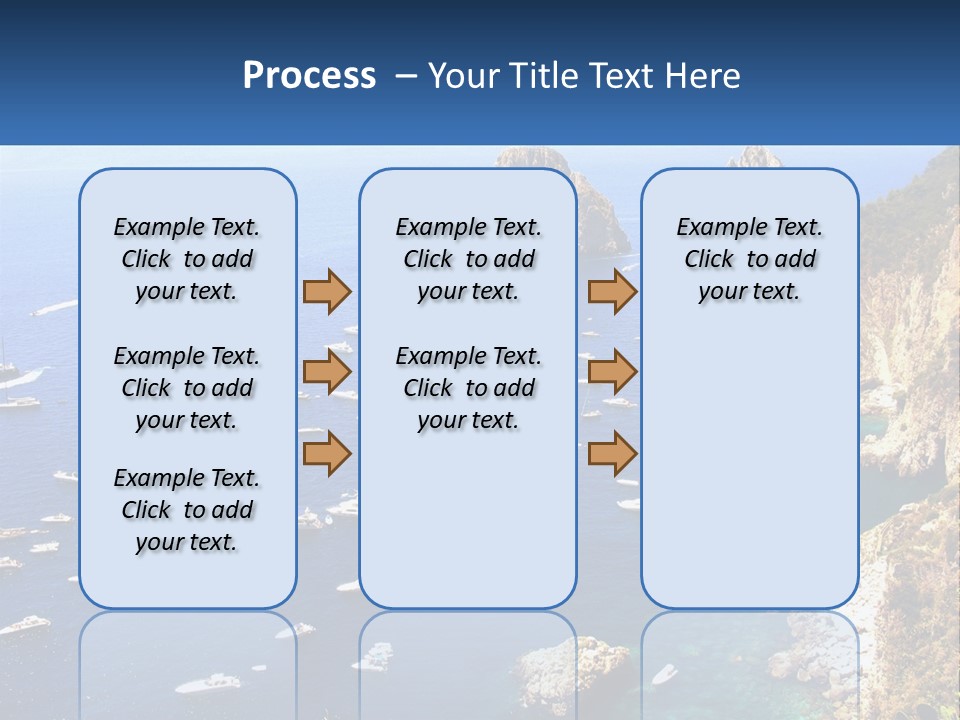 Process – Your Title Text Here

Example Text. Click to add your text.

Example Text. Click to add your text.

Example Text. Click to add your text.

Example Text. Click to add your text.

Example Text. Click to add your text.

Example Text. Click to add your text.